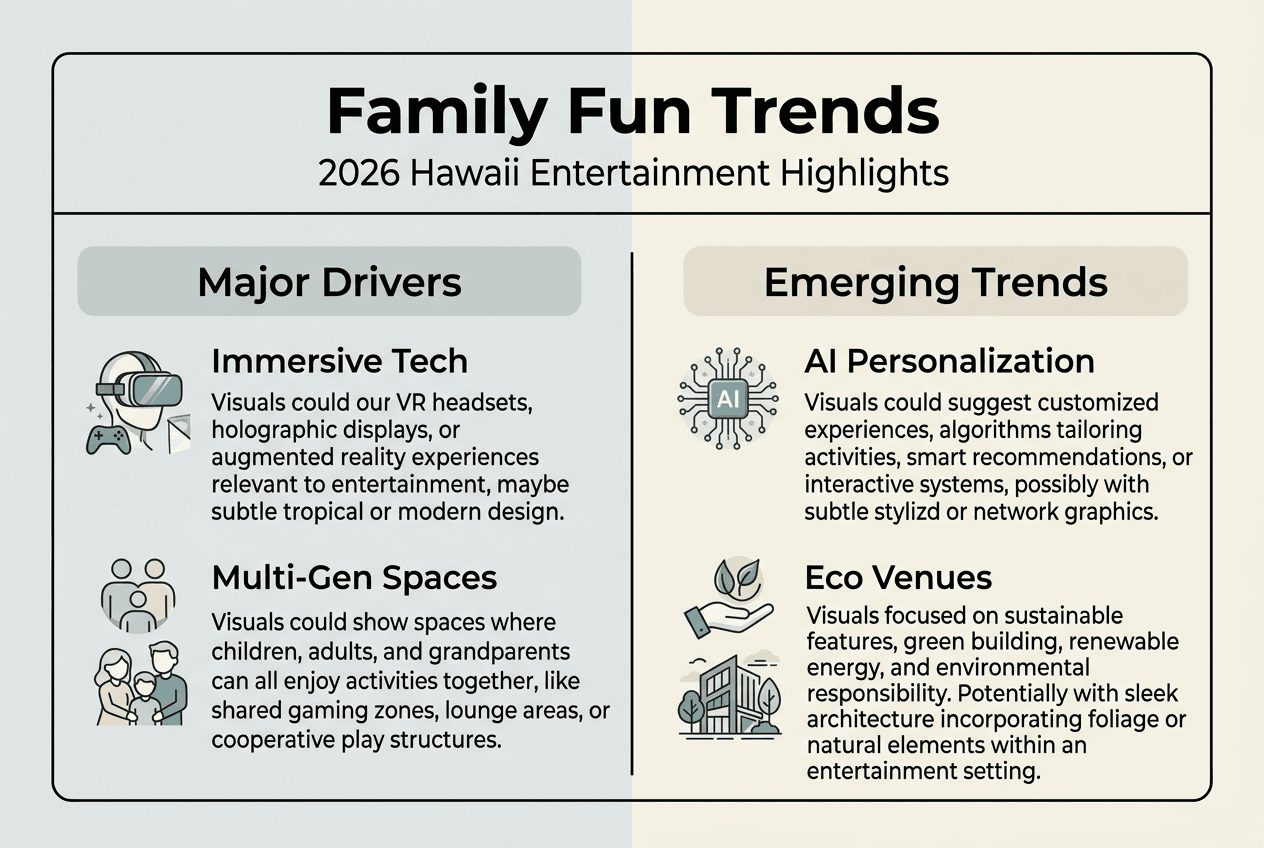 Family Fun Trends
2026 Hawaii Entertainment Highlights

Major Drivers

Immersive Tech
Visuals could our VR headsets, holographic displays, or augmented reality experiences relevant to entertainment, maybe subtle tropical or modern design.

Multi-Gen Spaces
Visuals could show spaces where children, adults, and grandparents can all enjoy activities together, like shared gaming zones, lounge areas, or cooperative play structures.

Emerging Trends

AI

AI Personalization
Visuals could suggest customized experiences, algorithms tailoring activities, smart recommendations, or interactive systems, possibly with subtle stylizd or network graphics.

Eco Venues
Visuals focused on sustainable features, green building, renewable energy, and environmental responsibility. Potentially with sleek architecture incorporating foliage or natural elements within an entertainment setting.